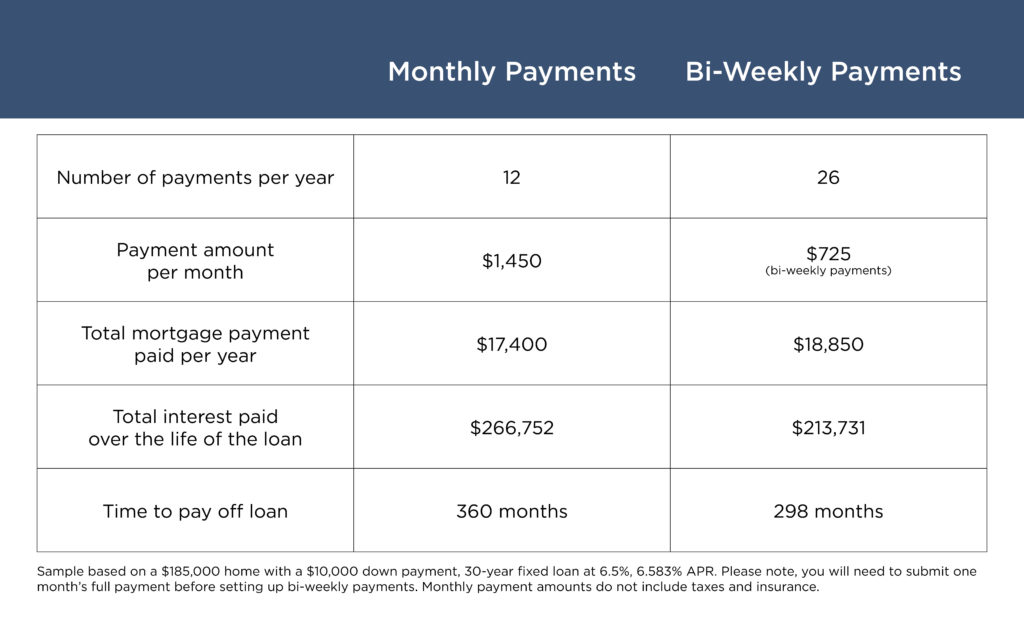 |  | Monthly Payments | Bi-Weekly Payments |
|---|---|---|
| Number of payments per year | 12 | 26 |
| Payment amount per month | \$1,450 | \$725 (bi-weekly payments) |
| Total mortgage payment paid per year | \$17,400 | \$18,850 |
| Total interest paid over the life of the loan | \$266,752 | \$213,731 |
| Time to pay off loan | 360 months | 298 months |

Sample based on a \$185,000 home with a \$10,000 down payment, 30-year fixed loan at 6.5%, 6.583% APR. Please note, you will need to submit one month's full payment before setting up bi-weekly payments. Monthly payment amounts do not include taxes and insurance.